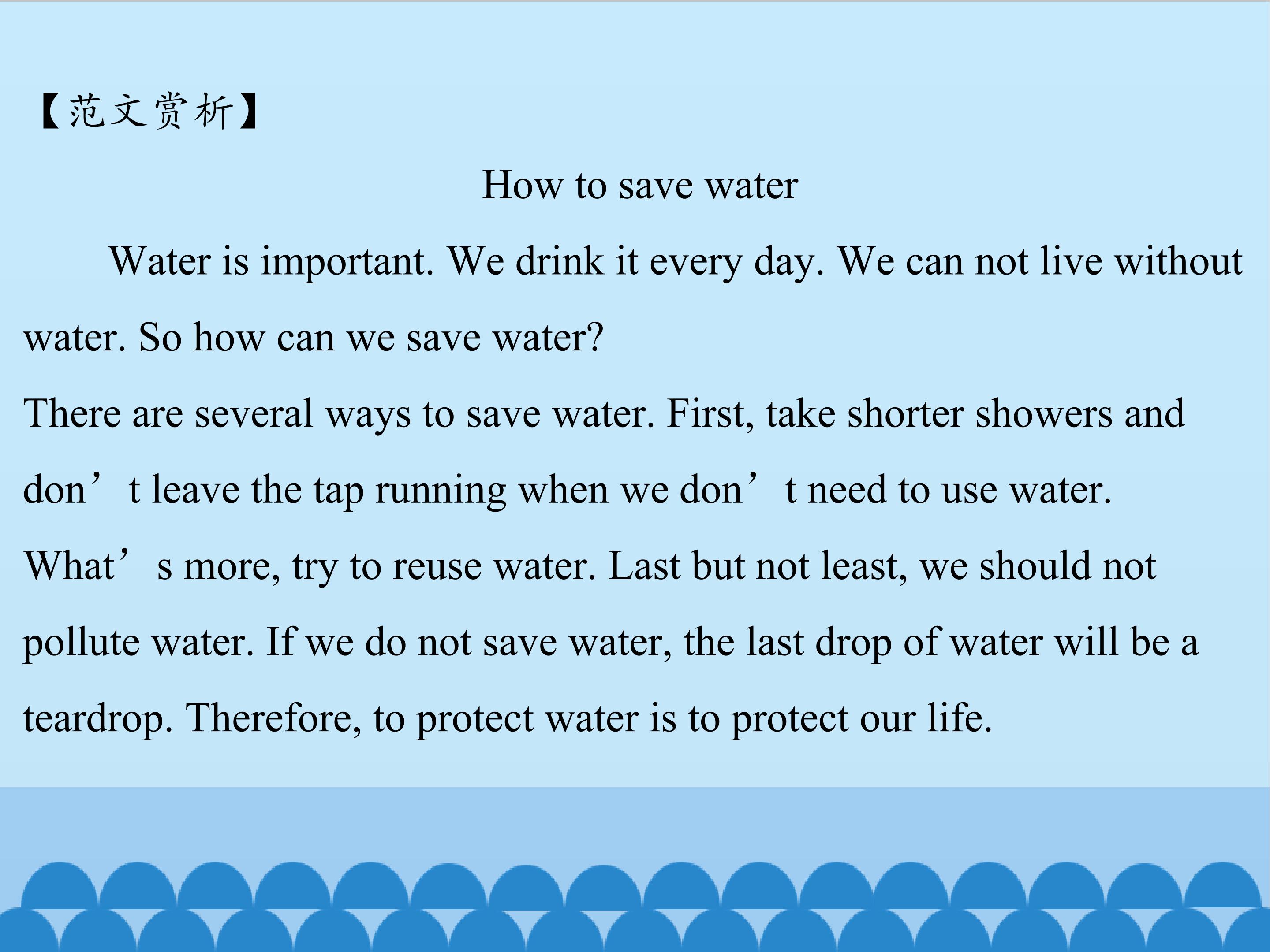 【范文赏析】

How to save water

Water is important. We drink it every day. We can not live without water. So how can we save water?

There are several ways to save water. First, take shorter showers and don't leave the tap running when we don't need to use water. What's more, try to reuse water. Last but not least, we should not pollute water. If we do not save water, the last drop of water will be a teardrop. Therefore, to protect water is to protect our life.